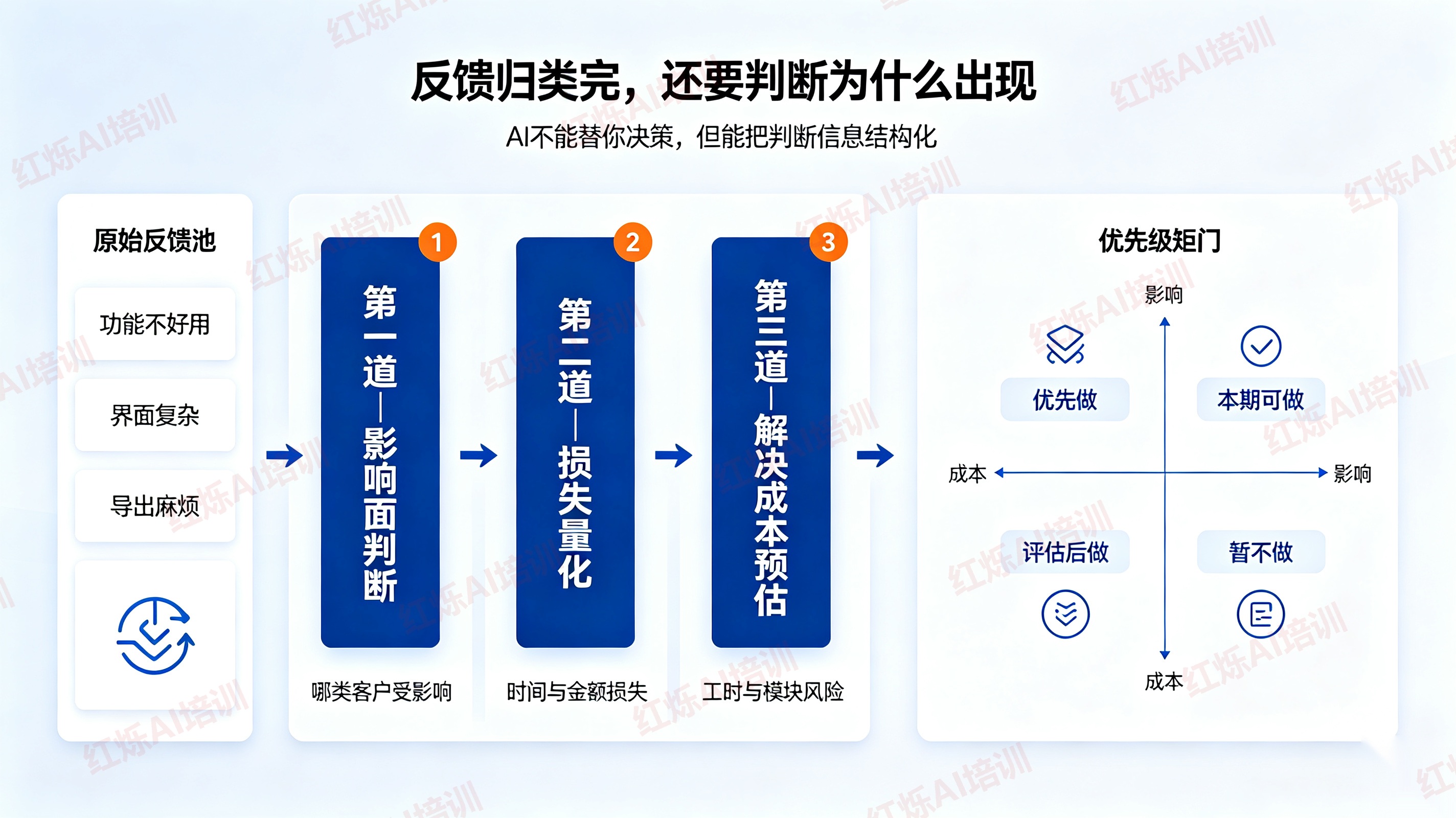 反馈归类完，还要判断为什么出现

AI不能替你决策，但能把判断信息结构化

原始反馈池

功能不好用

界面复杂

导出麻烦

1
第一道—影响面判断

哪类客户受影响

2
第二道—损失量化

时间与金额损失

3
第三道—解决成本预估

工时与模块风险

优先级矩门

影响

优先做

本期可做

成本

影响

评估后做

暂不做

成本

红烁AI培训